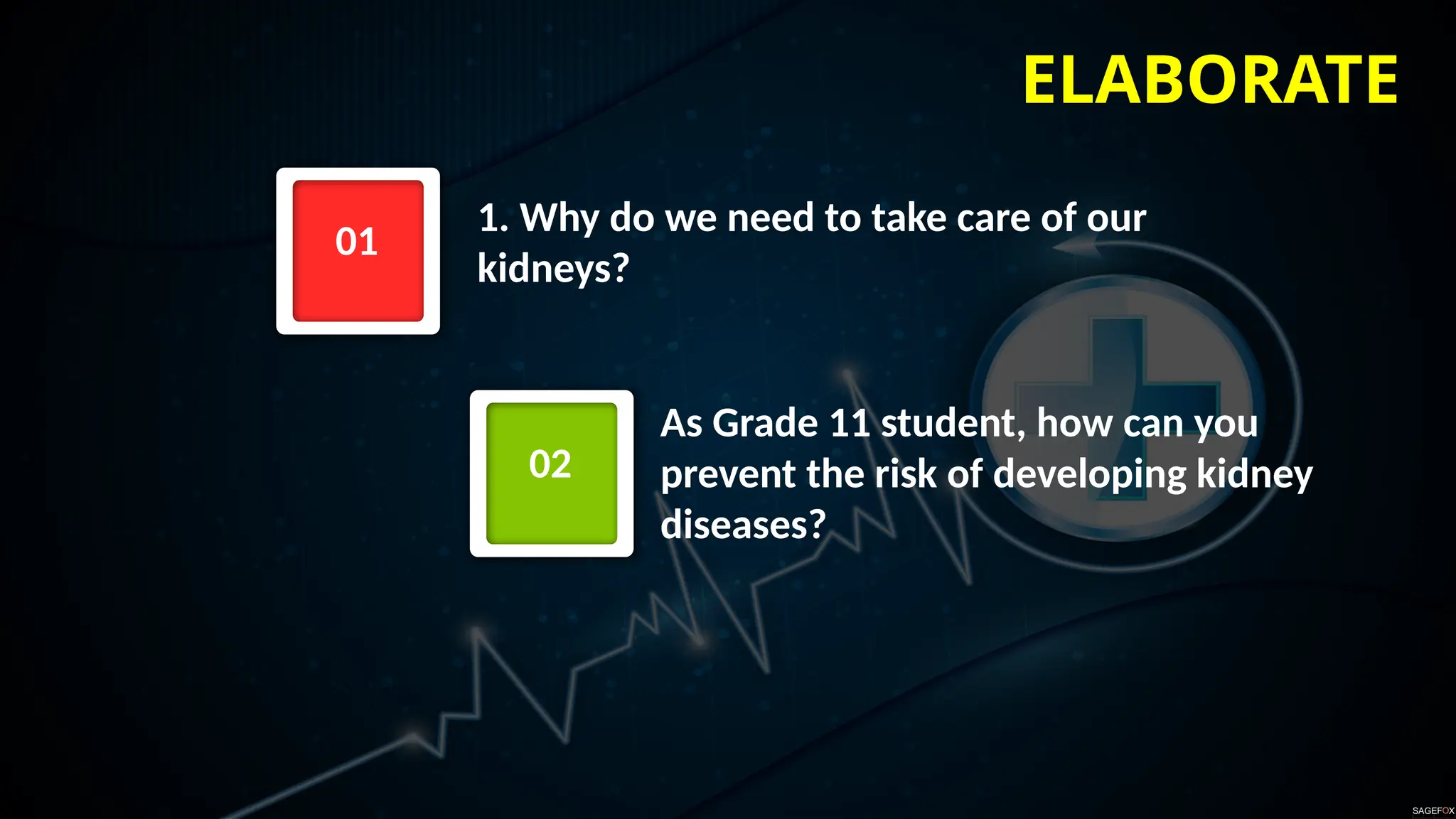 ELABORATE

01

1. Why do we need to take care of our kidneys?

02

As Grade 11 student, how can you prevent the risk of developing kidney diseases?

SAGEFOX